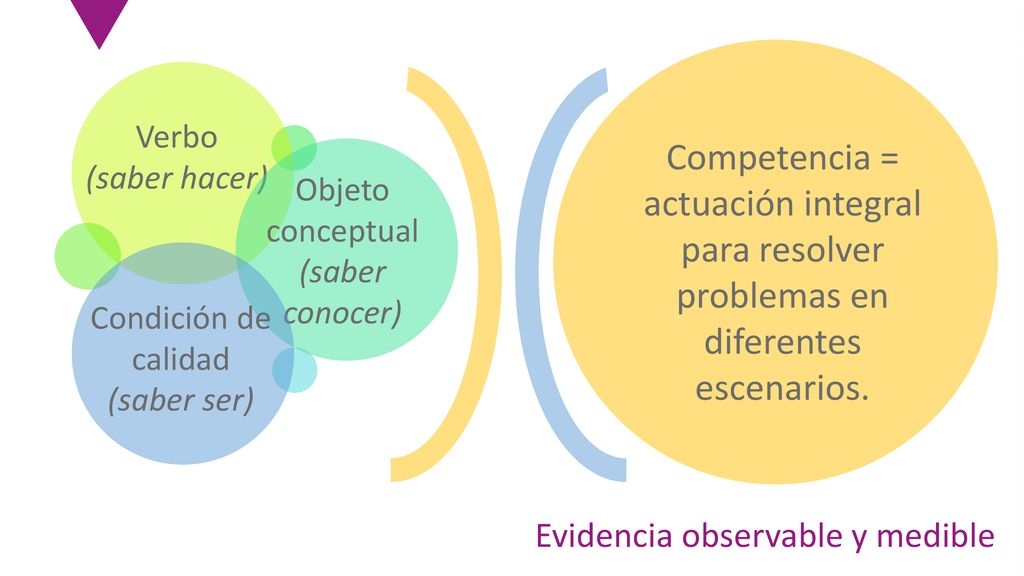 Verbo
(saber hacer)

Objeto conceptual
(saber conocer)

Condición de calidad
(saber ser)

Competencia = actuación integral para resolver problemas en diferentes escenarios.

Evidencia observable y medible